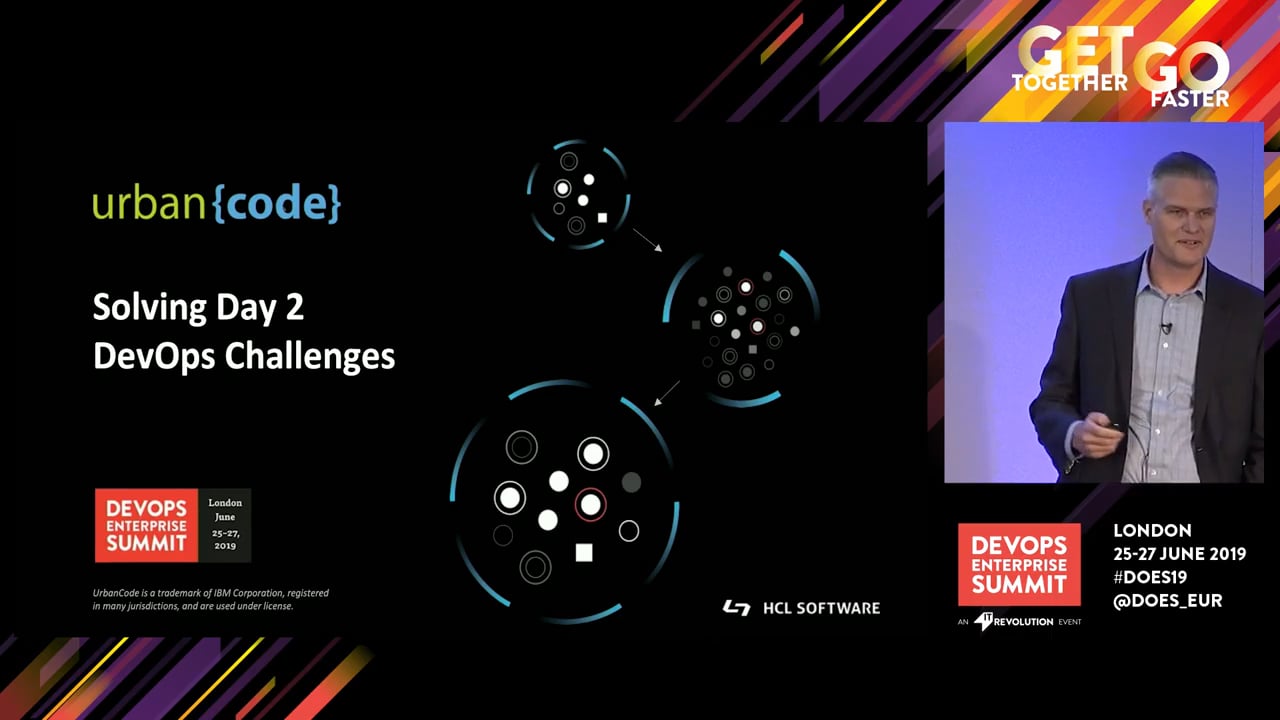 GET TOGETHER GO FASTER

urban{code}

Solving Day 2
DevOps Challenges

DEVOPS ENTERPRISE SUMMIT
London
June
25-27,
2019

UrbanCode is a trademark of IBM Corporation, registered in many jurisdictions, and are used under license.

HCL SOFTWARE

DEVOPS ENTERPRISE SUMMIT
AN IT REVOLUTION EVENT

LONDON
25-27 JUNE 2019
#DOES19
@DOES_EUR